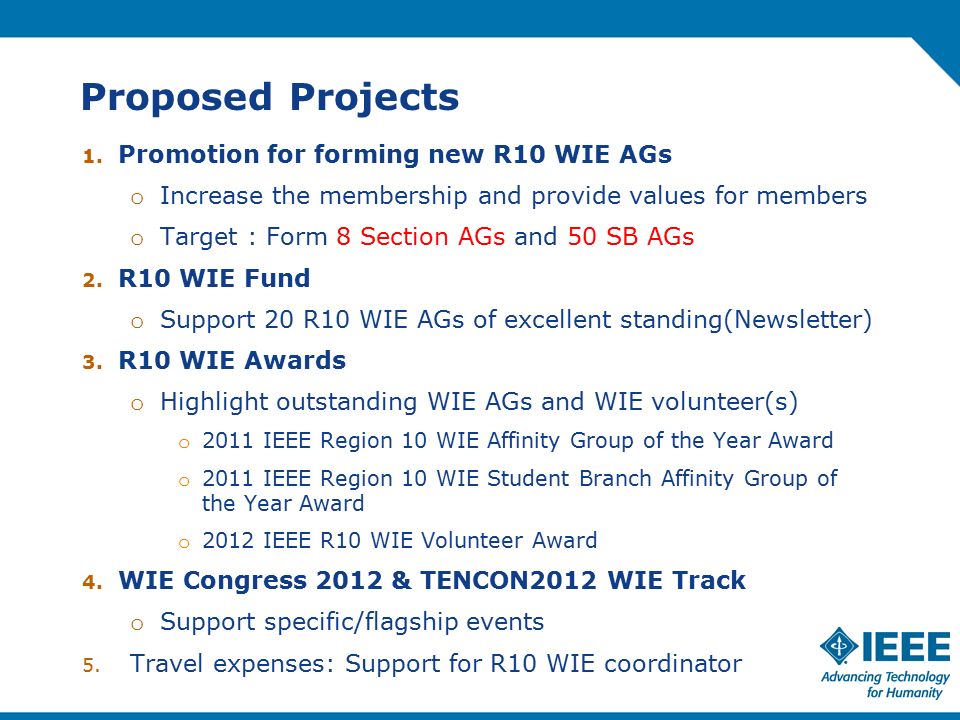 Proposed Projects

1. Promotion for forming new R10 WIE AGs
   o Increase the membership and provide values for members
   o Target : Form 8 Section AGs and 50 SB AGs

2. R10 WIE Fund
   o Support 20 R10 WIE AGs of excellent standing(Newsletter)

3. R10 WIE Awards
   o Highlight outstanding WIE AGs and WIE volunteer(s)
      o 2011 IEEE Region 10 WIE Affinity Group of the Year Award
      o 2011 IEEE Region 10 WIE Student Branch Affinity Group of the Year Award
      o 2012 IEEE R10 WIE Volunteer Award

4. WIE Congress 2012 & TENCON2012 WIE Track
   o Support specific/flagship events

5. Travel expenses: Support for R10 WIE coordinator

IEEE
Advancing Technology for Humanity